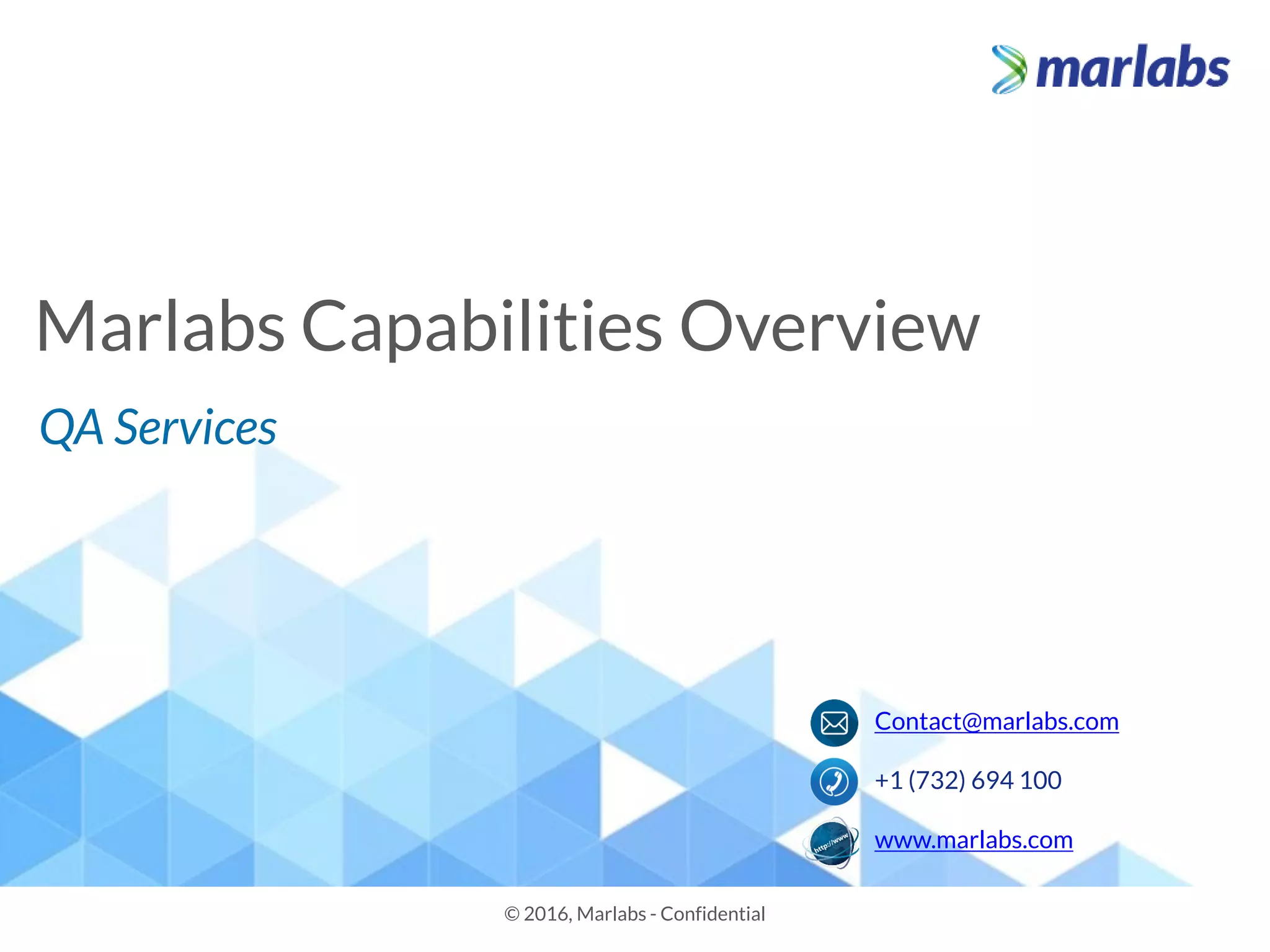 marlabs

Marlabs Capabilities Overview

QA Services

Contact@marlabs.com

+1 (732) 694 100

http://www

www.marlabs.com

© 2016, Marlabs - Confidential